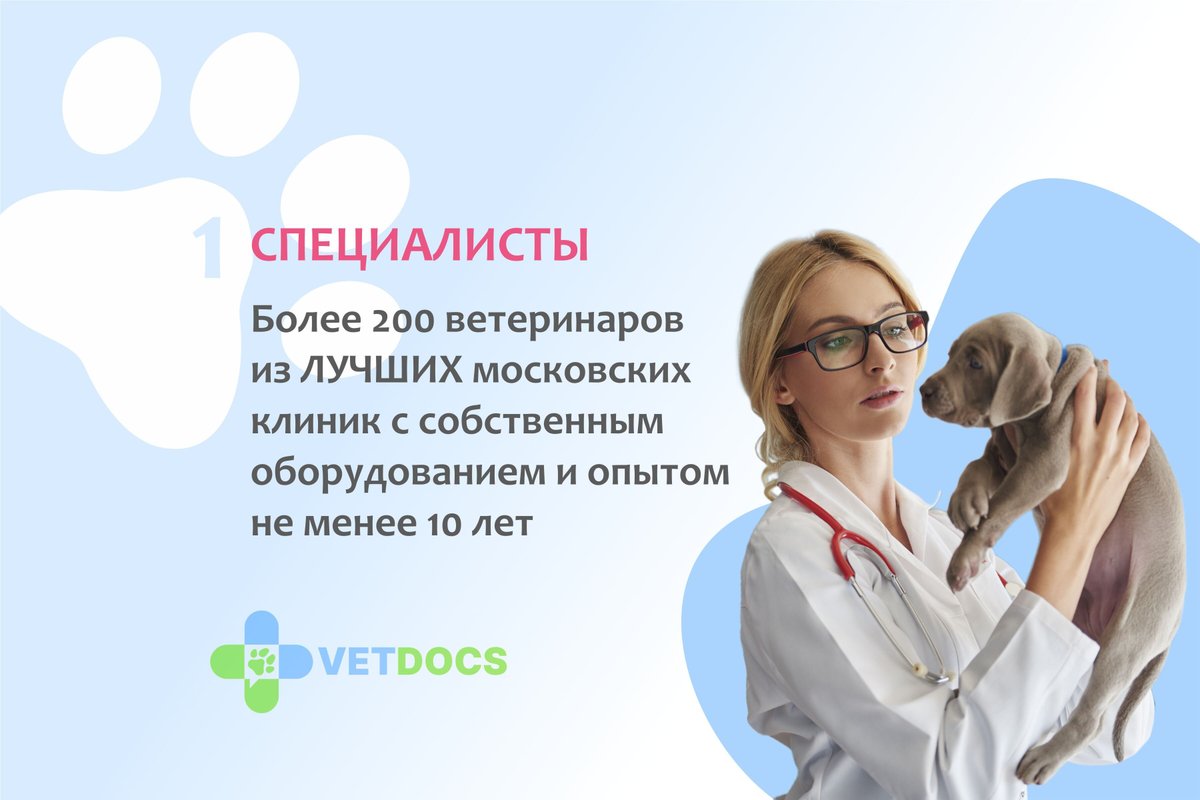 1 СПЕЦИАЛИСТЫ

Более 200 ветеринаров из ЛУЧШИХ московских клиник с собственным оборудованием и опытом не менее 10 лет

VETDOCS